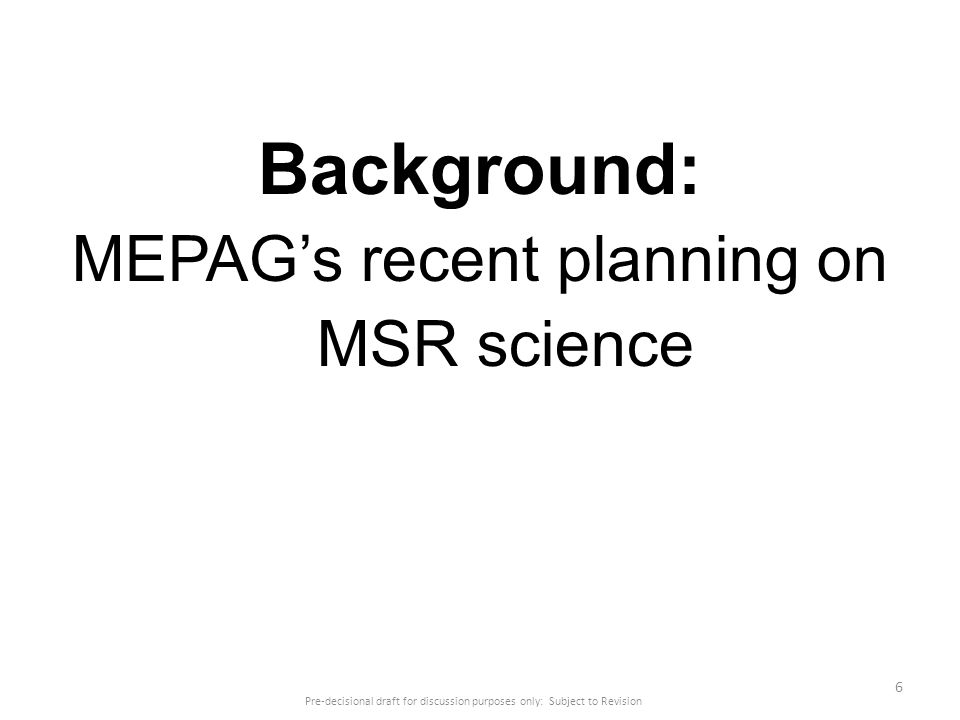 Background:
MEPAG's recent planning on MSR science

6

Pre-decisional draft for discussion purposes only: Subject to Revision